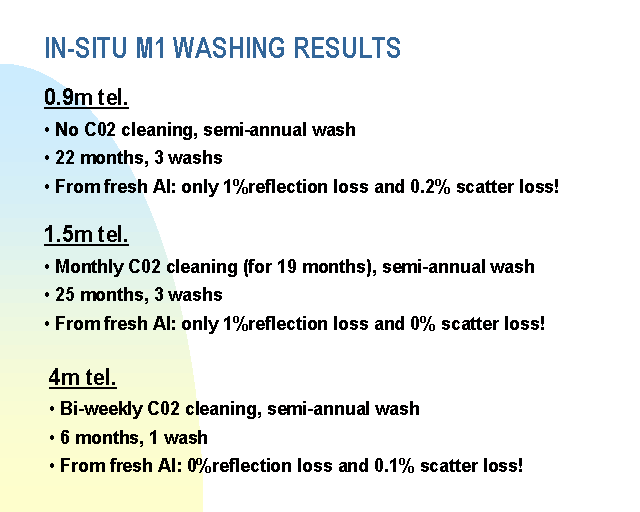 IN-SITU M1 WASHING RESULTS

0.9m tel.

• No C02 cleaning, semi-annual wash

• 22 months, 3 washs

• From fresh Al: only 1%reflection loss and 0.2% scatter loss!

1.5m tel.

• Monthly C02 cleaning (for 19 months), semi-annual wash

• 25 months, 3 washs

• From fresh Al: only 1%reflection loss and 0% scatter loss!

4m tel.

• Bi-weekly C02 cleaning, semi-annual wash

• 6 months, 1 wash

• From fresh Al: 0%reflection loss and 0.1% scatter loss!